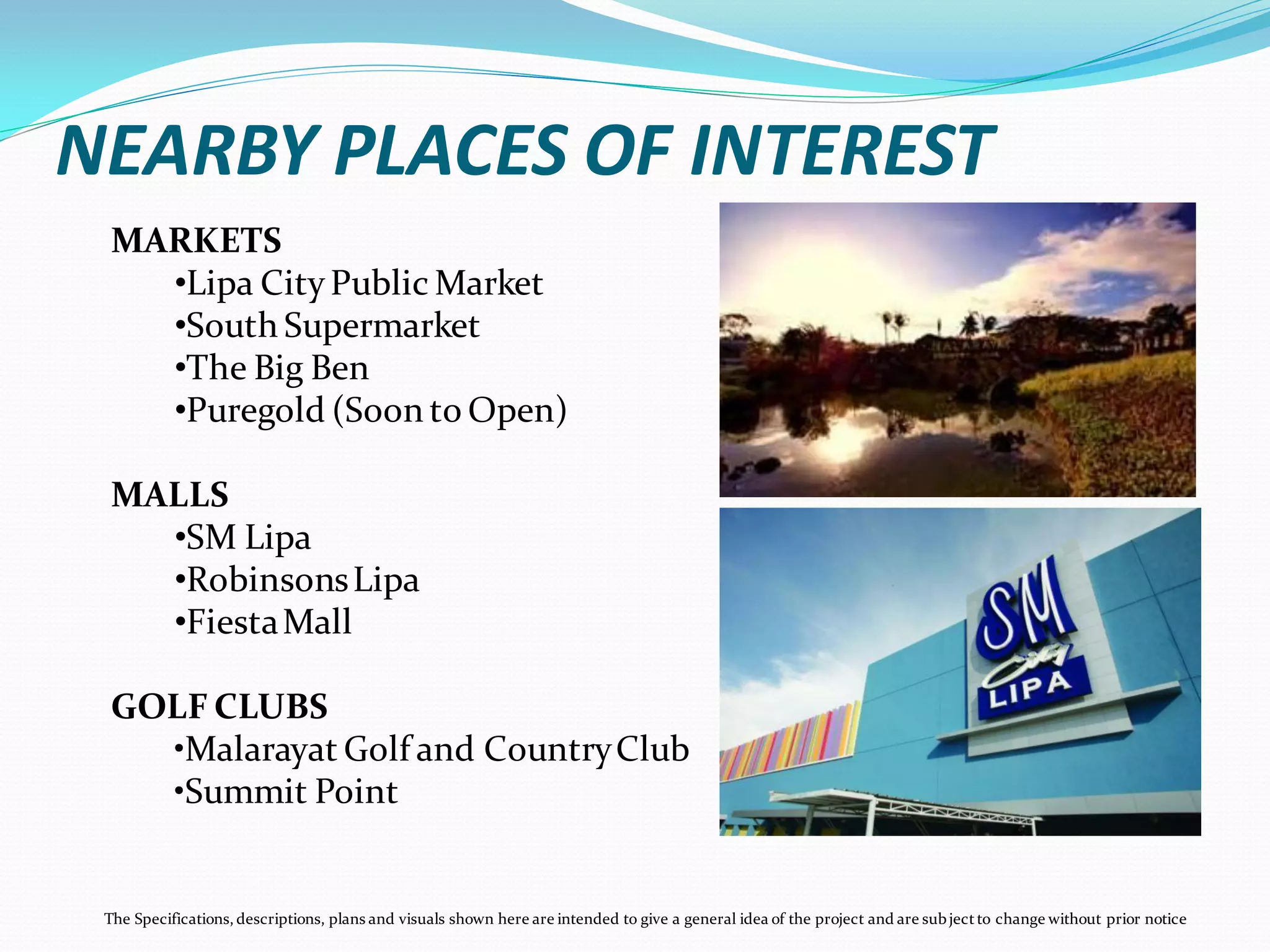 NEARBY PLACES OF INTEREST

MARKETS
•Lipa City Public Market
•South Supermarket
•The Big Ben
•Puregold (Soon to Open)

MALLS
•SM Lipa
•Robinsons Lipa
•Fiesta Mall

GOLF CLUBS
•Malarayat Golf and Country Club
•Summit Point

SM City LIPA

The Specifications, descriptions, plans and visuals shown here are intended to give a general idea of the project and are subject to change without prior notice